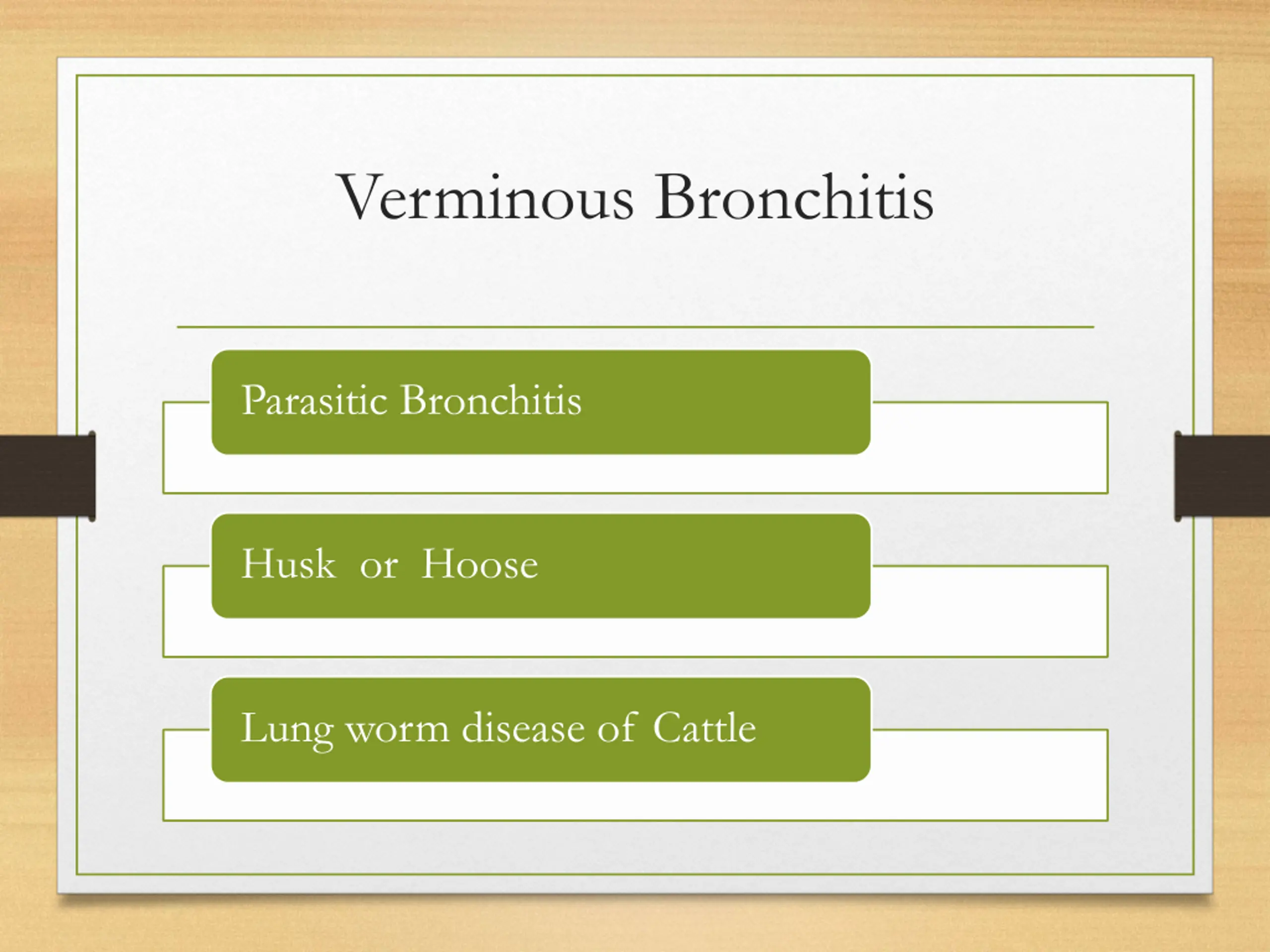 Verminous Bronchitis

Parasitic Bronchitis

Husk or Hoose

Lung worm disease of Cattle